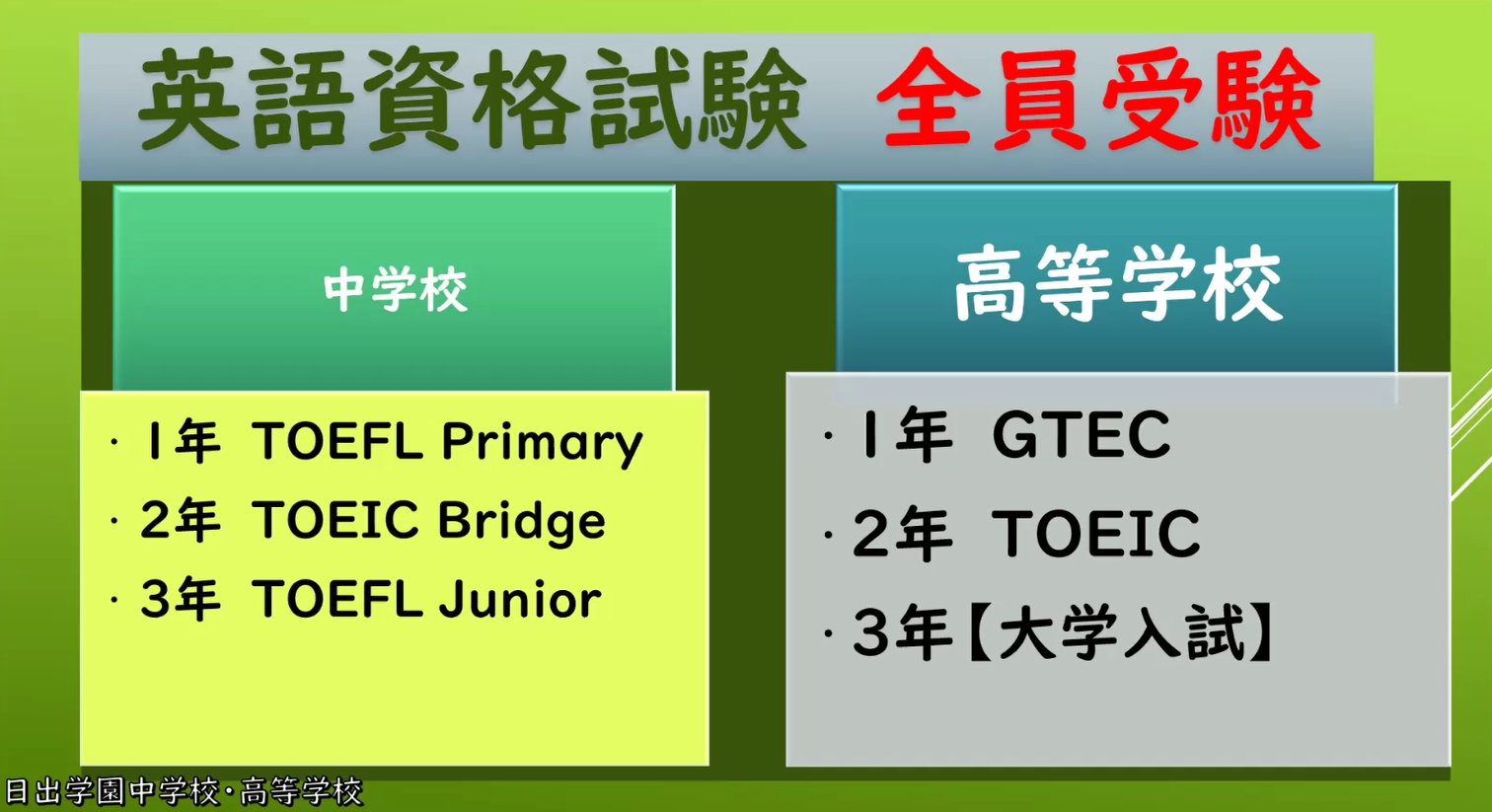 英語資格試験　全員受験

中学校

・1年　TOEFL Primary
・2年　TOEIC Bridge
・3年　TOEFL Junior

高等学校

・1年　GTEC
・2年　TOEIC
・3年【大学入試】

日出学園中学校・高等学校